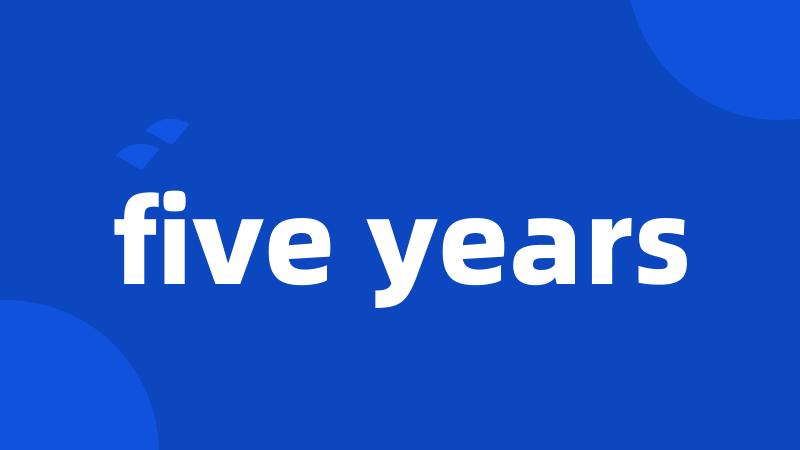 five years